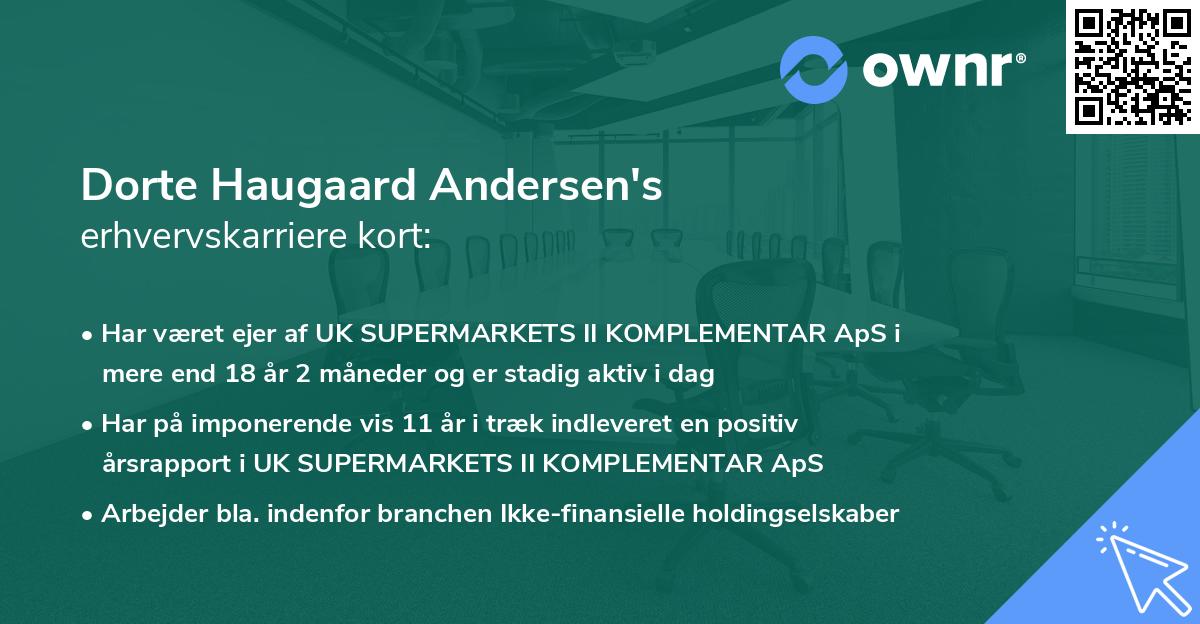 ownr®

Dorte Haugaard Andersen's
erhvervskarriere kort:

• Har været ejer af UK SUPERMARKETS II KOMPLEMENTAR ApS i mere end 18 år 2 måneder og er stadig aktiv i dag

• Har på imponerende vis 11 år i træk indleveret en positiv årsrapport i UK SUPERMARKETS II KOMPLEMENTAR ApS

• Arbejder bla. indenfor branchen Ikke-finansielle holdingselskaber